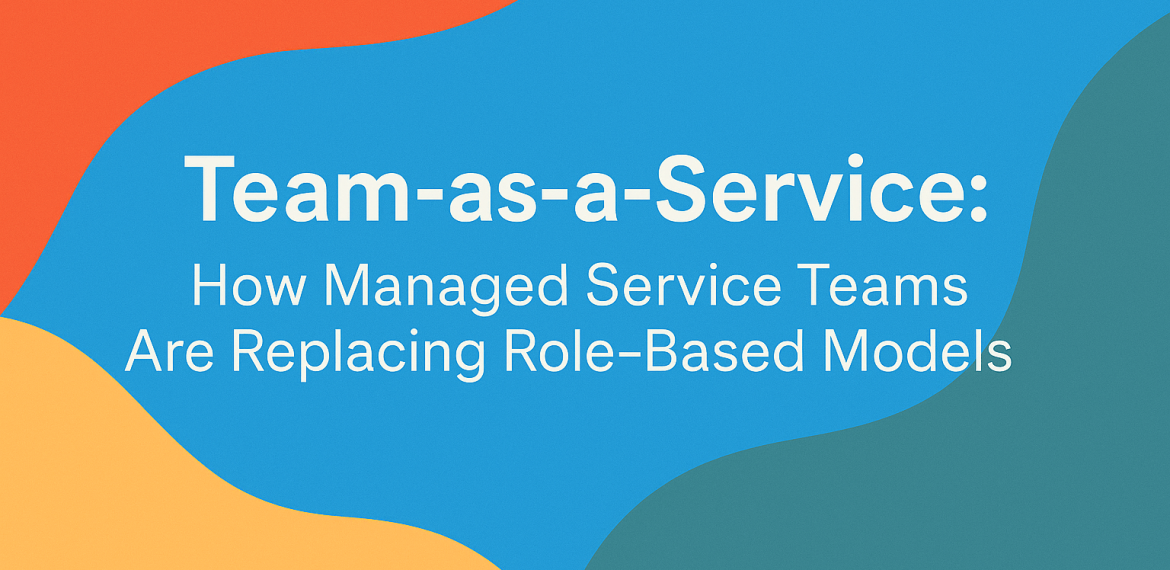 Team-as-a-Service:

How Managed Service Teams Are Replacing Role-Based Models